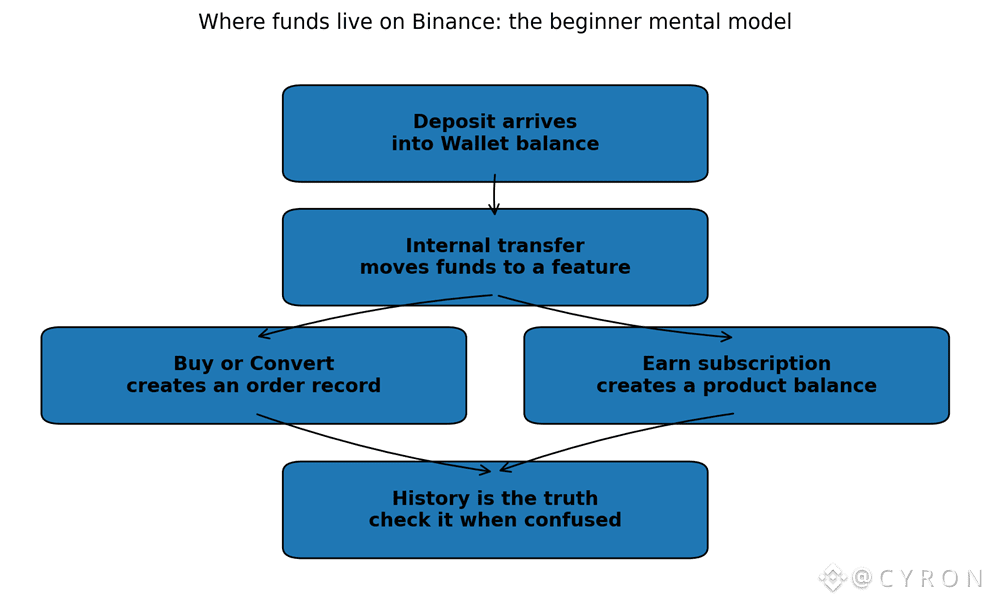 Where funds live on Binance: the beginner mental model

Deposit arrives into Wallet balance

Internal transfer moves funds to a feature

Buy or Convert creates an order record

Earn subscription creates a product balance

History is the truth check it when confused

@CYRON